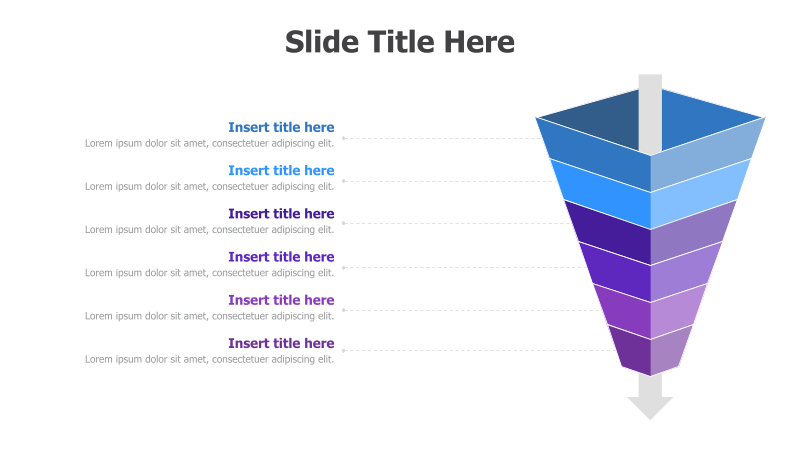 Slide Title Here

Insert title here
Lorem ipsum dolor sit amet, consectetuer adipiscing elit.

Insert title here
Lorem ipsum dolor sit amet, consectetuer adipiscing elit.

Insert title here
Lorem ipsum dolor sit amet, consectetuer adipiscing elit.

Insert title here
Lorem ipsum dolor sit amet, consectetuer adipiscing elit.

Insert title here
Lorem ipsum dolor sit amet, consectetuer adipiscing elit.

Insert title here
Lorem ipsum dolor sit amet, consectetuer adipiscing elit.